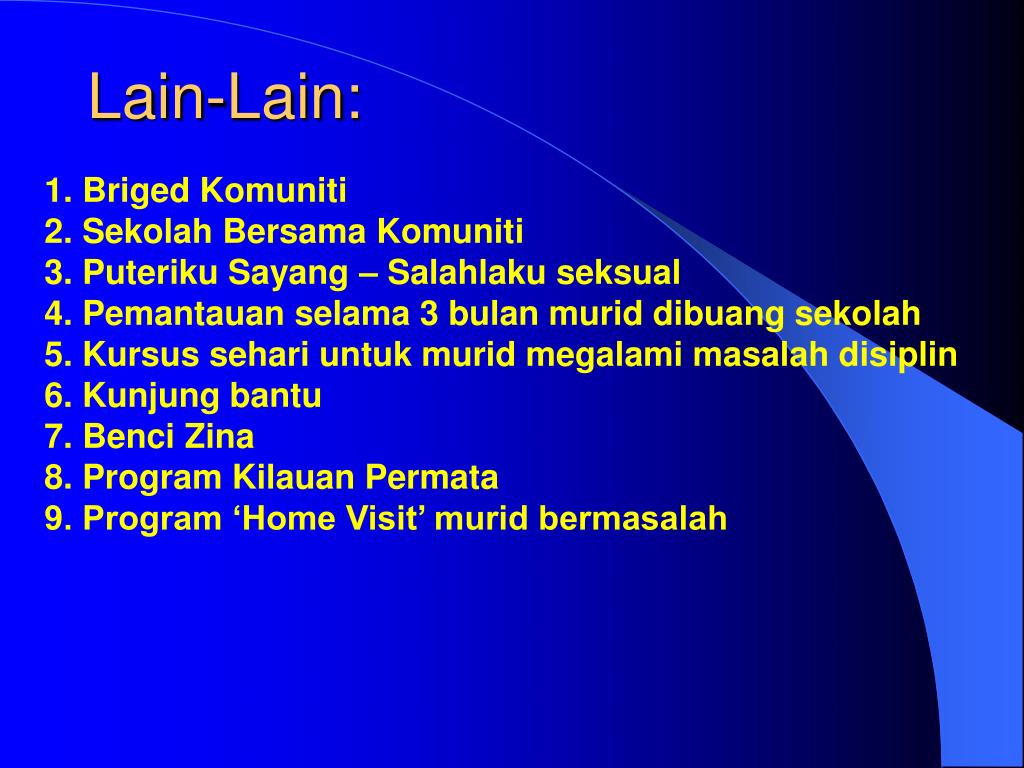 Lain-Lain:

1. Briged Komuniti
2. Sekolah Bersama Komuniti
3. Puteriku Sayang – Salahlaku seksual
4. Pemantauan selama 3 bulan murid dibuang sekolah
5. Kursus sehari untuk murid megalami masalah disiplin
6. Kunjung bantu
7. Benci Zina
8. Program Kilauan Permata
9. Program ‘Home Visit’ murid bermasalah